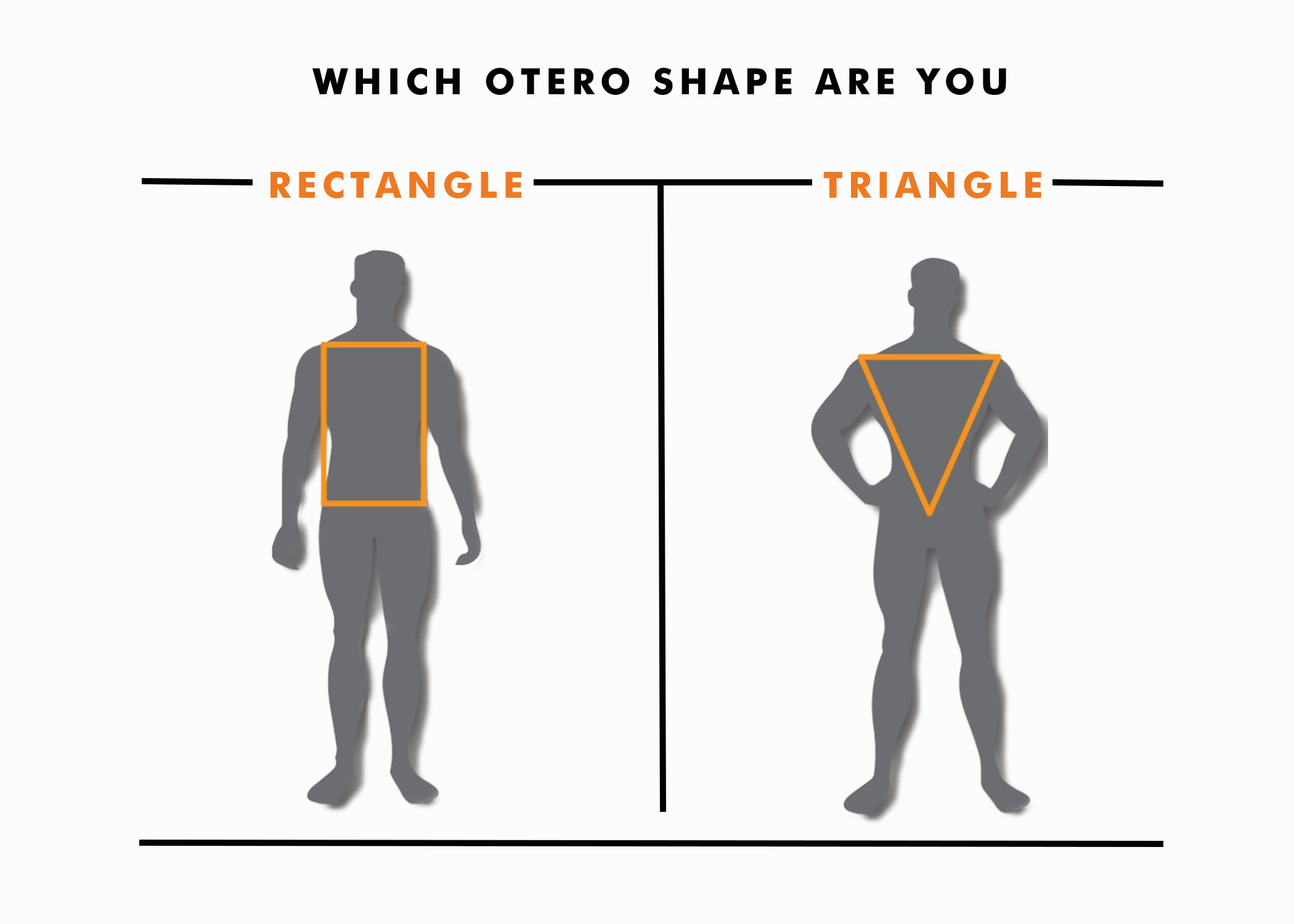 WHICH OTERO SHAPE ARE YOU

RECTANGLE

TRIANGLE